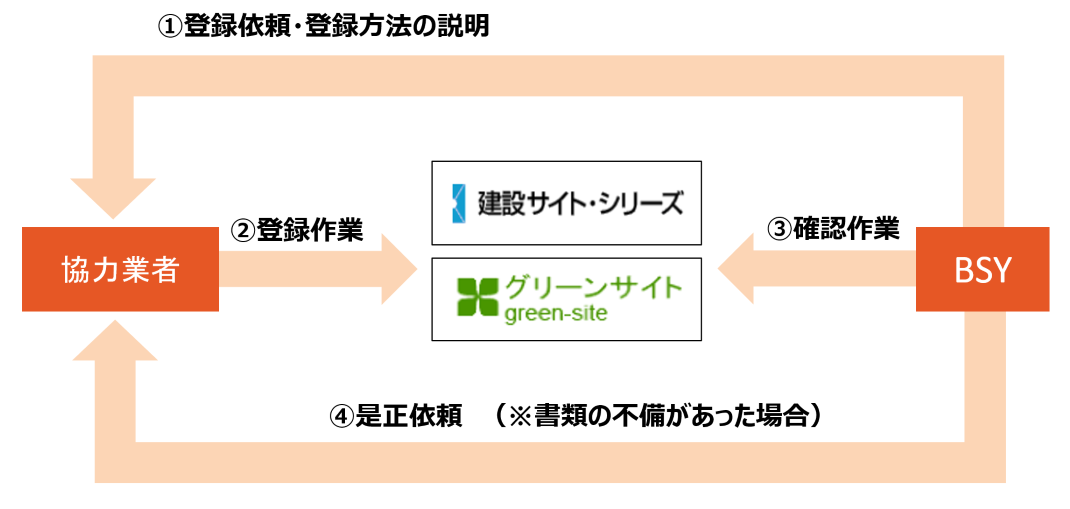 ①登録依頼・登録方法の説明

協力業者

②登録作業

建設サイト・シリーズ

グリーンサイト
green-site

③確認作業

BSY

④是正依頼　（※書類の不備があった場合）